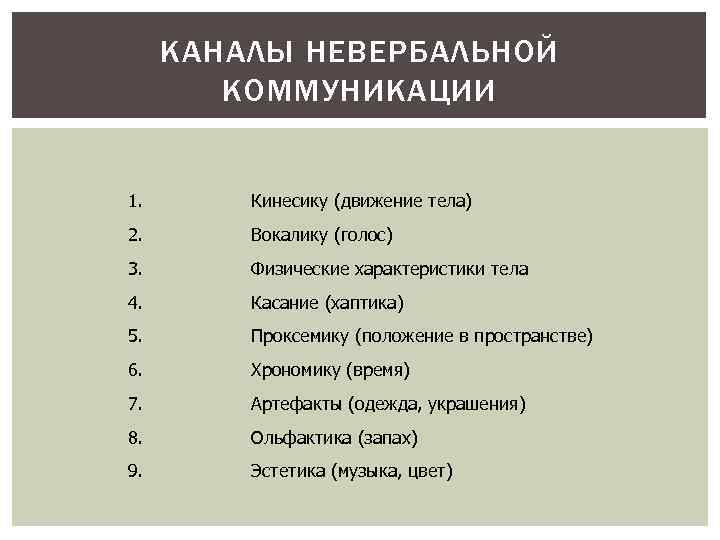 КАНАЛЫ НЕВЕРБАЛЬНОЙ КОММУНИКАЦИИ

1. Кинесику (движение тела)
2. Вокалику (голос)
3. Физические характеристики тела
4. Касание (хаптика)
5. Проксемику (положение в пространстве)
6. Хрономику (время)
7. Артефакты (одежда, украшения)
8. Ольфактика (запах)
9. Эстетика (музыка, цвет)